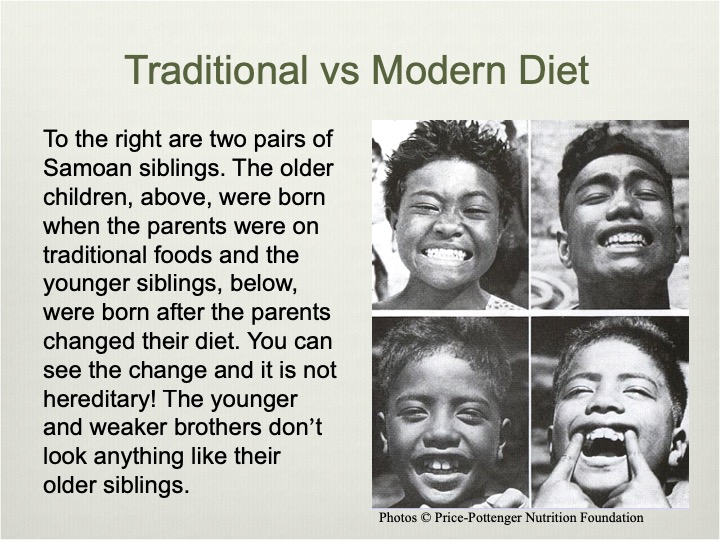 Traditional vs Modern Diet

To the right are two pairs of Samoan siblings. The older children, above, were born when the parents were on traditional foods and the younger siblings, below, were born after the parents changed their diet. You can see the change and it is not hereditary! The younger and weaker brothers don't look anything like their older siblings.

Photos © Price-Pottenger Nutrition Foundation